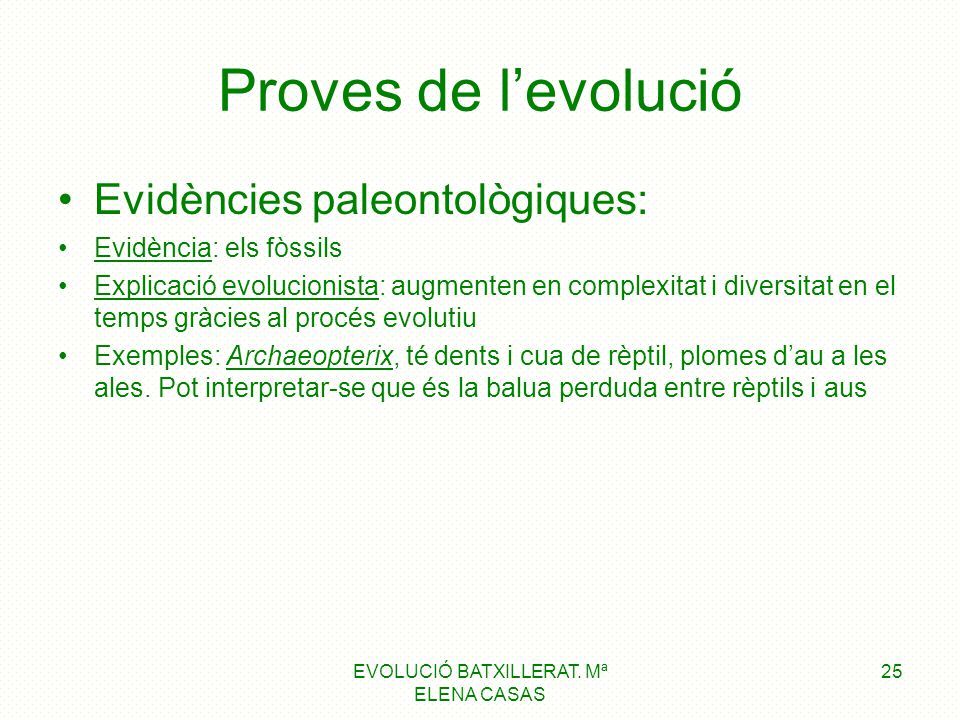 Proves de l’evolució

• Evidències paleontològiques:
• Evidència: els fòssils
• Explicació evolucionista: augmenten en complexitat i diversitat en el temps gràcies al procés evolutiu
• Exemples: Archaeopterix, té dents i cua de rèptil, plomes d’au a les ales. Pot interpretar-se que és la balua perduda entre rèptils i aus

EVOLUCIÓ BATXILLERAT. Mª ELENA CASAS

25